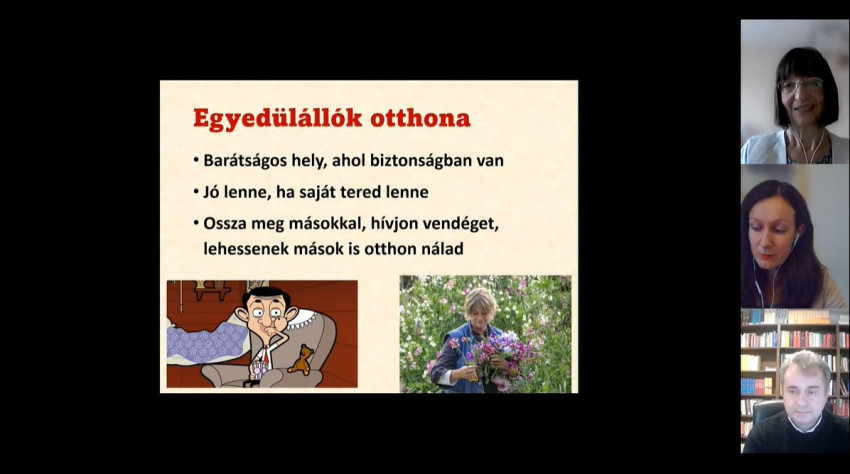 Egyedülállók otthona

• Barátságos hely, ahol biztonságban van
• Jó lenne, ha saját tered lenne
• Ossza meg másokkal, hívjon vendéget, lehessenek mások is otthon nálad